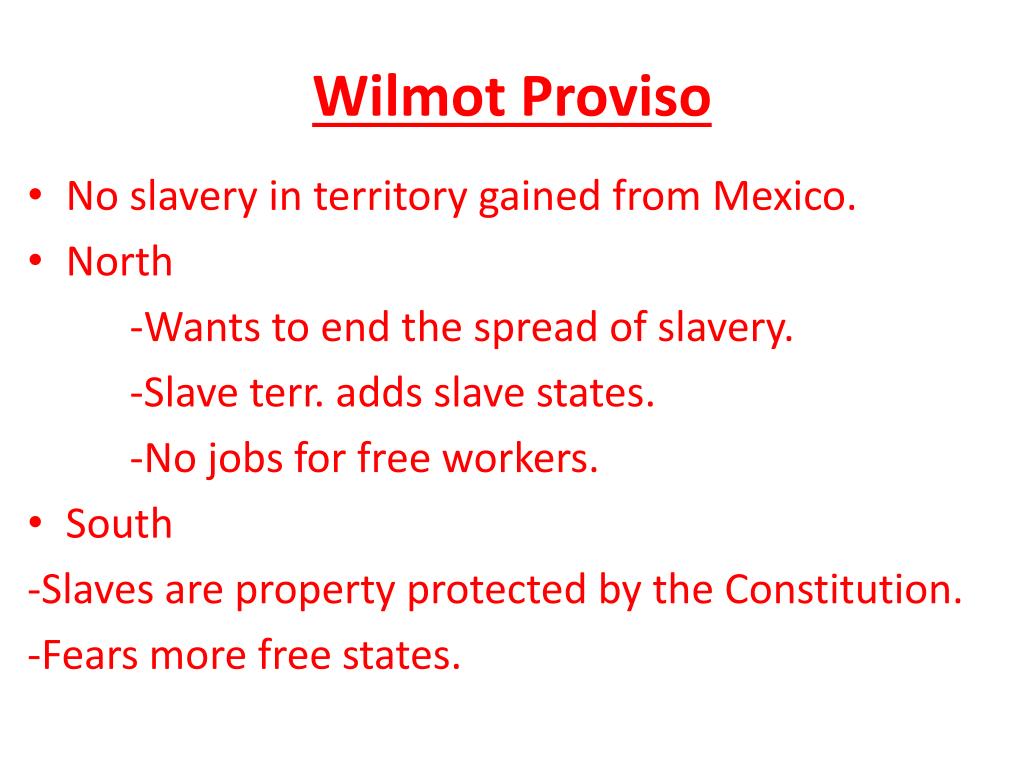 Wilmot Proviso

• No slavery in territory gained from Mexico.
• North
-Wants to end the spread of slavery.
-Slave terr. adds slave states.
-No jobs for free workers.
• South
-Slaves are property protected by the Constitution.
-Fears more free states.